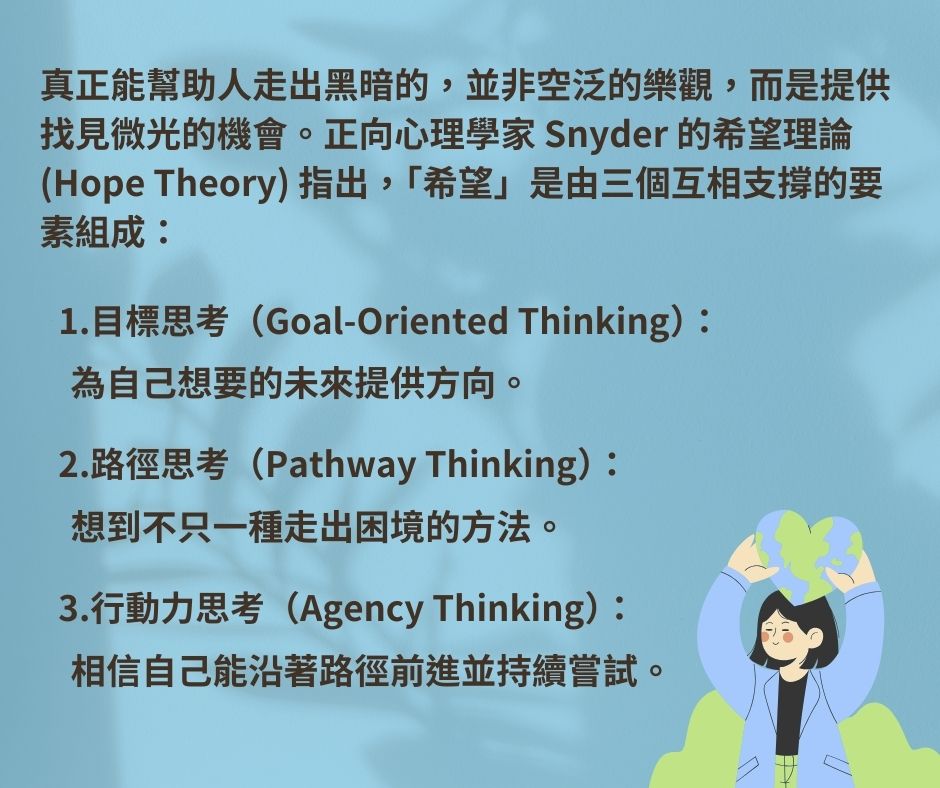 真正能幫助人走出黑暗的，並非空泛的樂觀，而是提供找見微光的機會。正向心理學家 Snyder 的希望理論 (Hope Theory) 指出，「希望」是由三個互相支撐的要素組成：

1.目標思考（Goal-Oriented Thinking）：
為自己想要的未來提供方向。

2.路徑思考（Pathway Thinking）：
想到不只一種走出困境的方法。

3.行動力思考（Agency Thinking）：
相信自己能沿著路徑前進並持續嘗試。